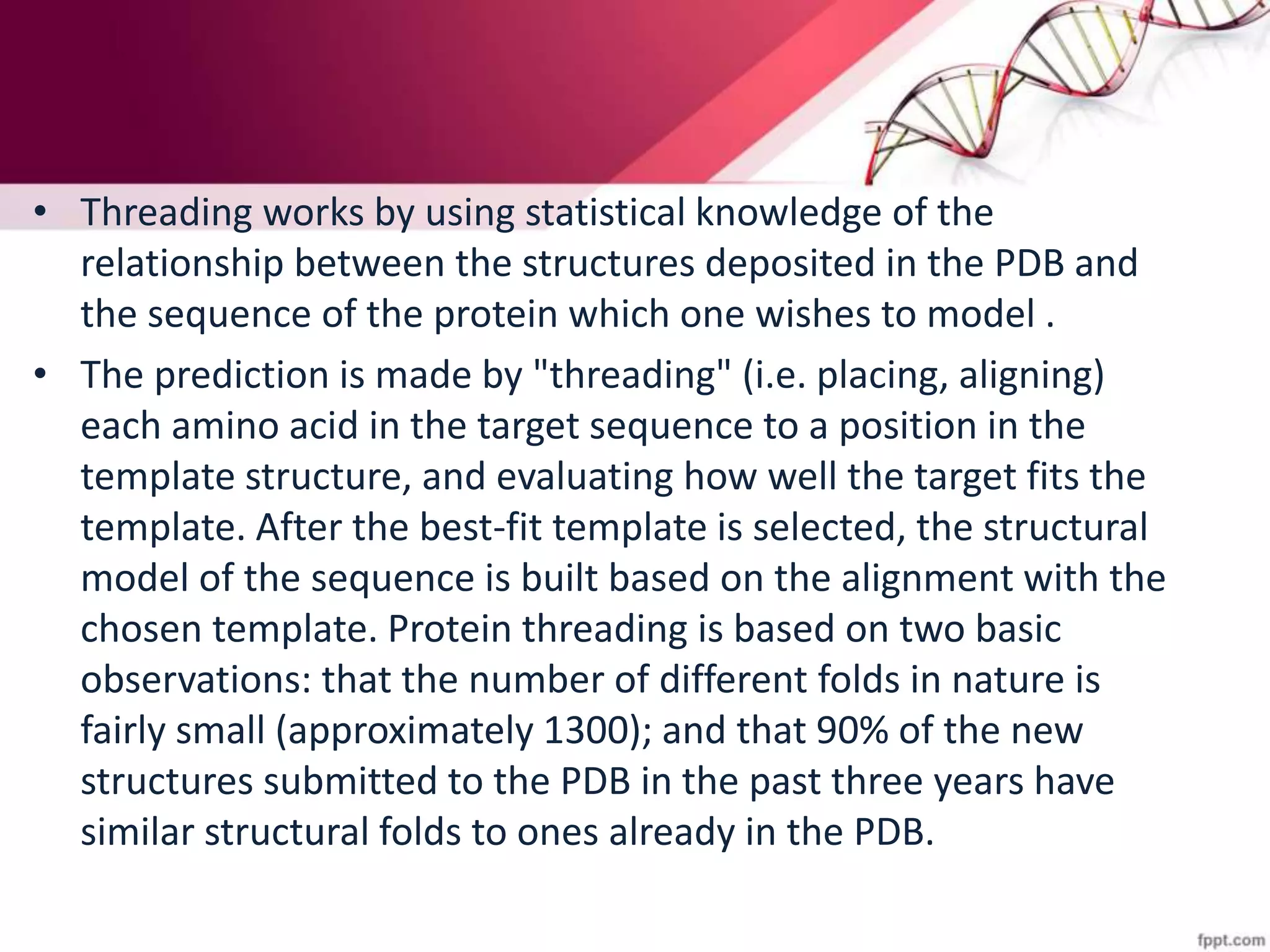 • Threading works by using statistical knowledge of the relationship between the structures deposited in the PDB and the sequence of the protein which one wishes to model .

• The prediction is made by "threading" (i.e. placing, aligning) each amino acid in the target sequence to a position in the template structure, and evaluating how well the target fits the template. After the best-fit template is selected, the structural model of the sequence is built based on the alignment with the chosen template. Protein threading is based on two basic observations: that the number of different folds in nature is fairly small (approximately 1300); and that 90% of the new structures submitted to the PDB in the past three years have similar structural folds to ones already in the PDB.

fppt.com